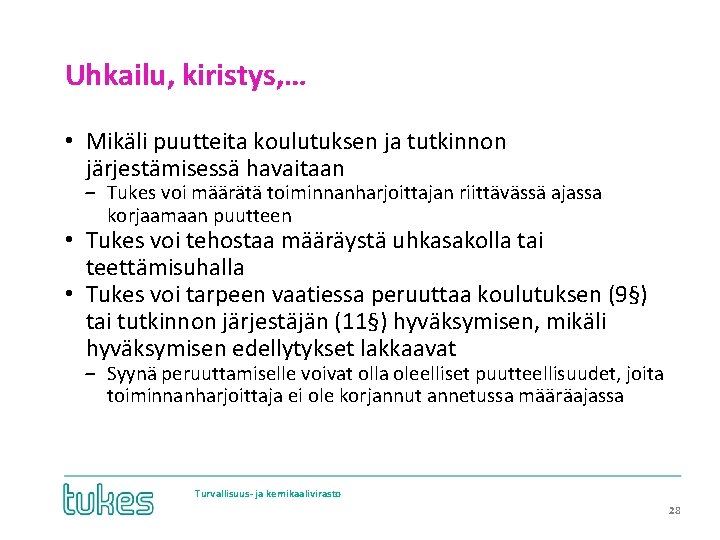 Uhkailu, kiristys,...

• Mikäli puutteita koulutuksen ja tutkinnon järjestämisessä havaitaan
– Tukes voi määrätä toiminnanharjoittajan riittävässä ajassa korjaamaan puutteen
• Tukes voi tehostaa määräystä uhkasakolla tai teettämisuhalla
• Tukes voi tarpeen vaatiessa peruuttaa koulutuksen (9§) tai tutkinnon järjestäjän (11§) hyväksymisen, mikäli hyväksymisen edellytykset lakkaavat
– Syynä peruuttamiselle voivat olla oleelliset puutteellisuudet, joita toiminnanharjoittaja ei ole korjannut annetussa määräajassa

tukes

Turvallisuus- ja kemikaalivirasto

28